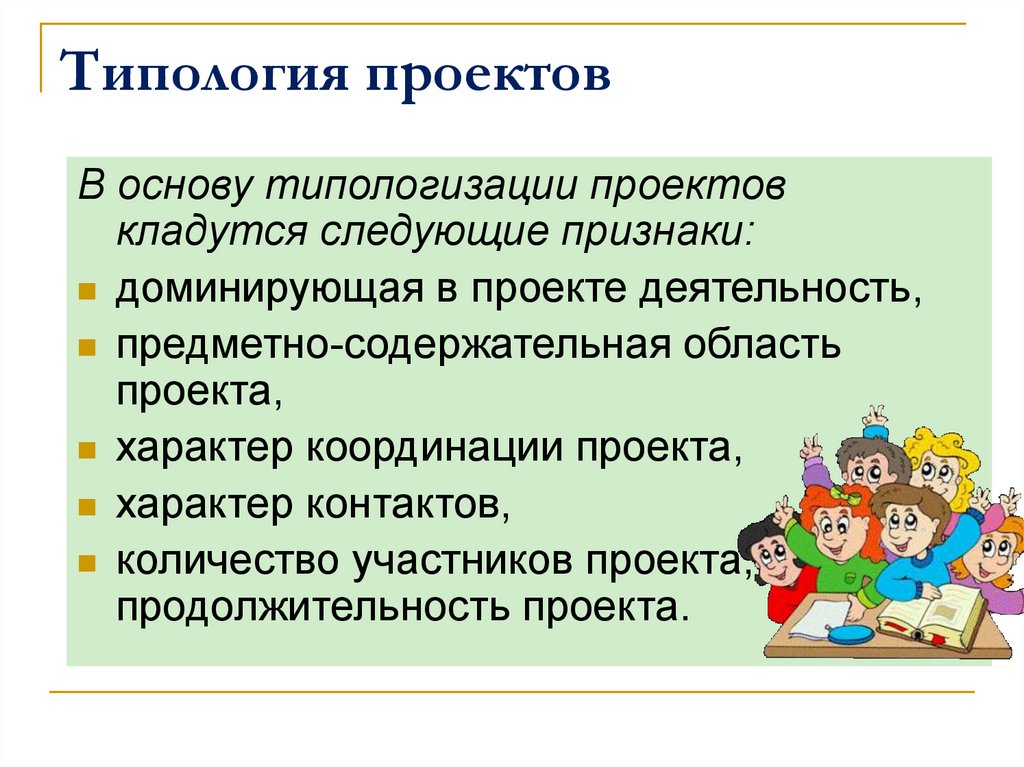 Типология проектов

В основу типологизации проектов кладутся следующие признаки:

- доминирующая в проекте деятельность,
- предметно-содержательная область проекта,
- характер координации проекта,
- характер контактов,
- количество участников проекта, продолжительность проекта.